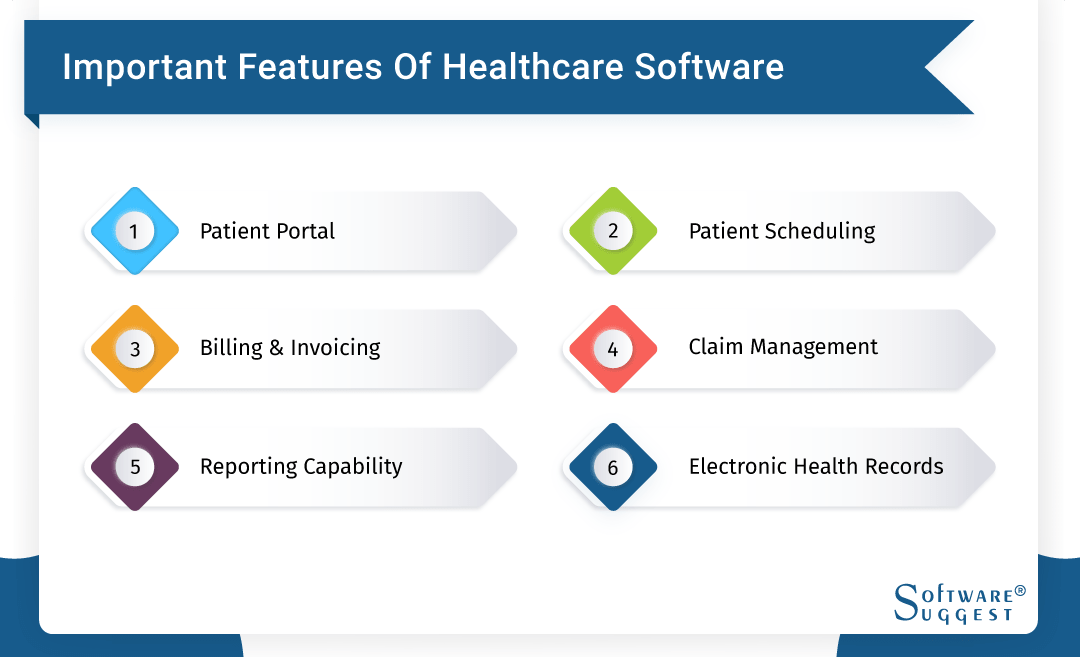 Important Features Of Healthcare Software

1 Patient Portal

2 Patient Scheduling

3 Billing & Invoicing

4 Claim Management

5 Reporting Capability

6 Electronic Health Records

SOFTWARE® SUGGEST